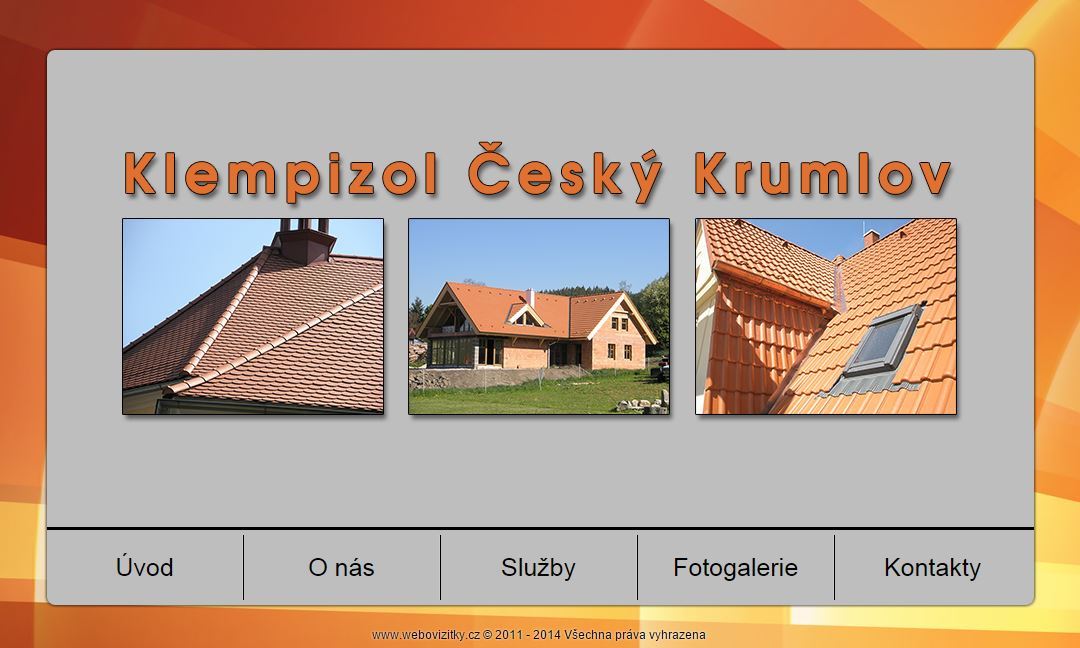 Klempizol Český Krumlov

Úvod
O nás
Služby
Fotogalerie
Kontakty

www.webovizitky.cz © 2011 - 2014 Všechna práva vyhrazena